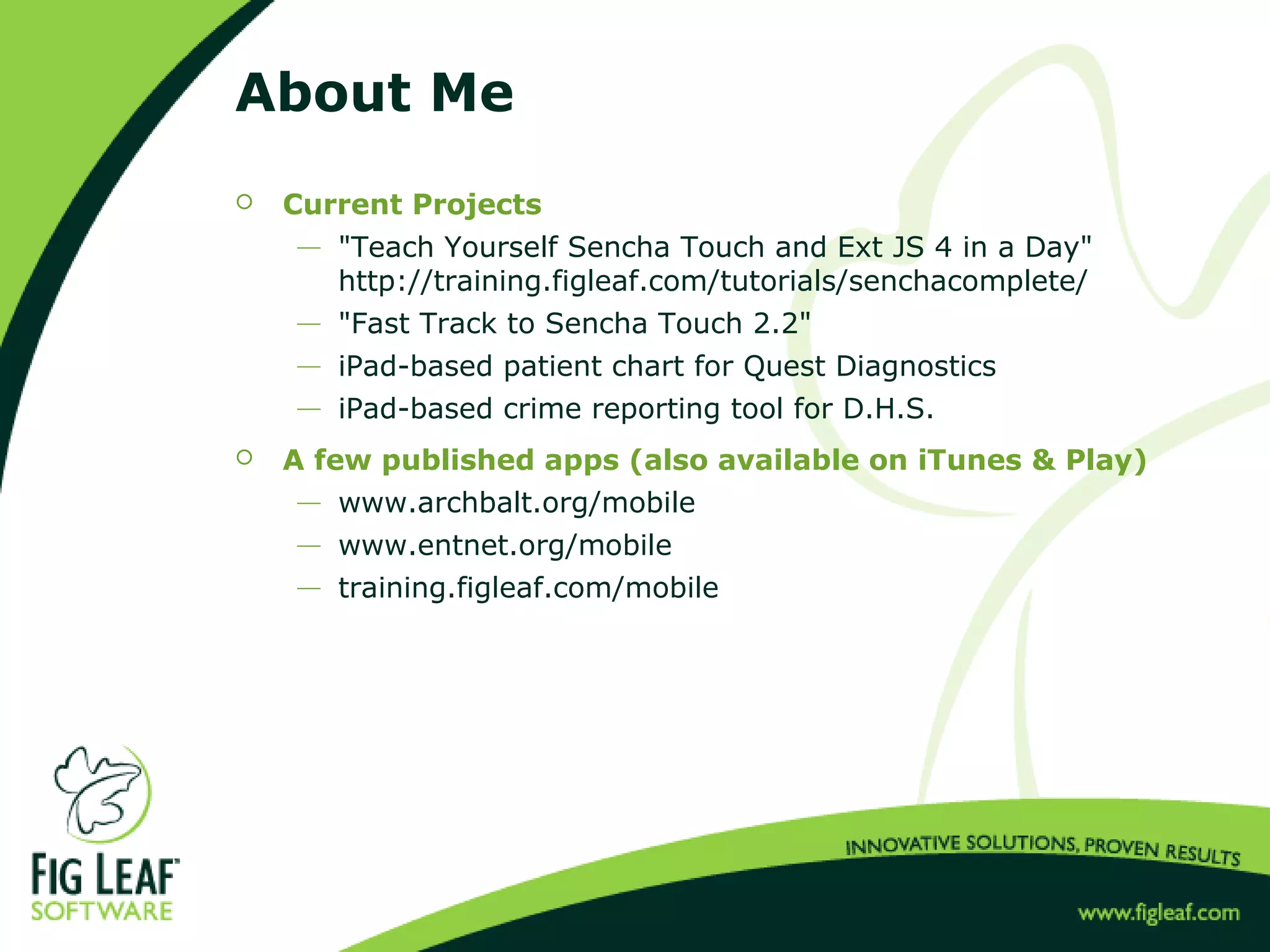 About Me

○ Current Projects
— "Teach Yourself Sencha Touch and Ext JS 4 in a Day" http://training.figleaf.com/tutorials/senchacomplete/
— "Fast Track to Sencha Touch 2.2"
— iPad-based patient chart for Quest Diagnostics
— iPad-based crime reporting tool for D.H.S.

○ A few published apps (also available on iTunes & Play)
— www.archbalt.org/mobile
— www.entnet.org/mobile
— training.figleaf.com/mobile

FIG LEAF
SOFTWARE

INNOVATIVE SOLUTIONS, PROVEN RESULTS

www.figleaf.com